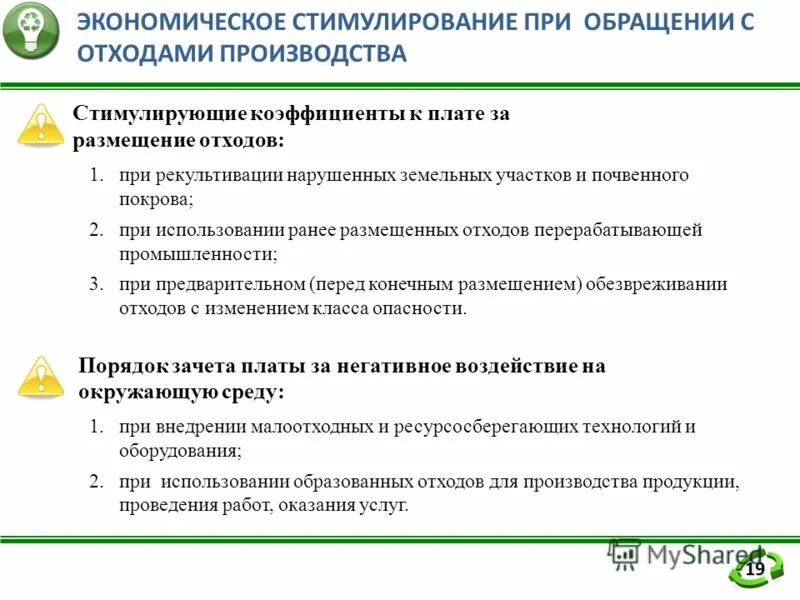 ЭКОНОМИЧЕСКОЕ СТИМУЛИРОВАНИЕ ПРИ ОБРАЩЕНИИ С ОТХОДАМИ ПРОИЗВОДСТВА

Стимулирующие коэффициенты к плате за размещение отходов:

1. при рекультивации нарушенных земельных участков и почвенного покрова;
2. при использовании ранее размещенных отходов перерабатывающей промышленности;
3. при предварительном (перед конечным размещением) обезвреживании отходов с изменением класса опасности.

Порядок зачета платы за негативное воздействие на окружающую среду:

1. при внедрении малоотходных и ресурсосберегающих технологий и оборудования;
2. при использовании образованных отходов для производства продукции, проведения работ, оказания услуг.

MyShared

19